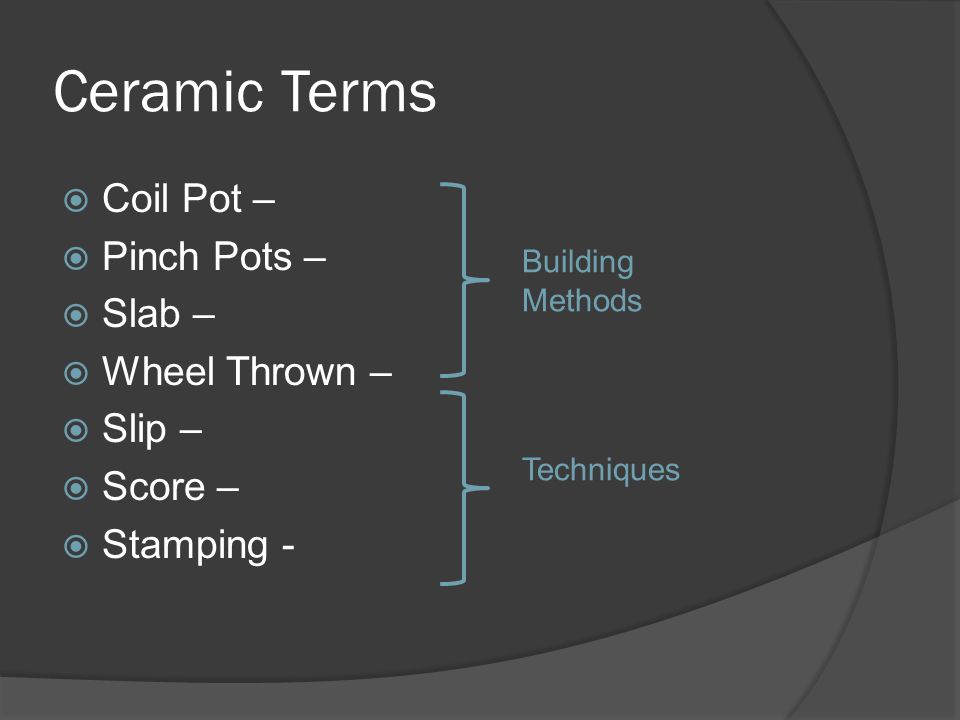 Ceramic Terms

Coil Pot –
Pinch Pots –
Slab –
Wheel Thrown –
Slip –
Score –
Stamping -

Building Methods

Techniques